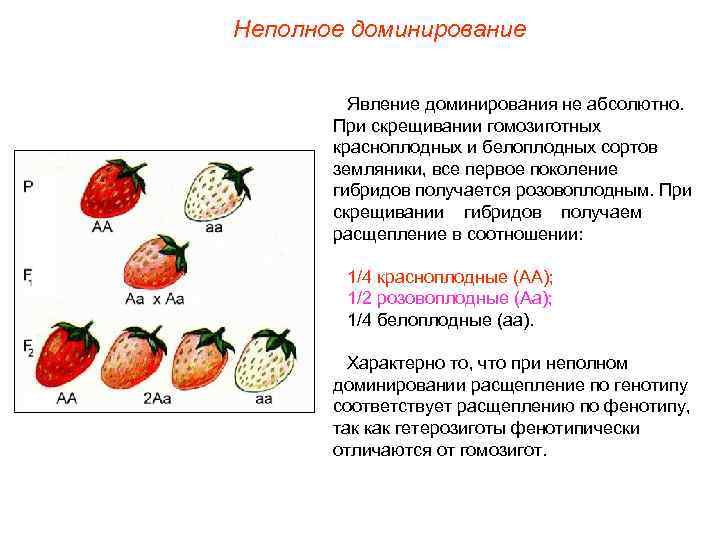 Неполное доминирование

P

AA

aa

$F_1$

Aa x Aa

$F_2$

AA

2Aa

aa

Явление доминирования не абсолютно. При скрещивании гомозиготных красноплодных и белоплодных сортов земляники, все первое поколение гибридов получается розовоплодным. При скрещивании гибридов получаем расщепление в соотношении:

1/4 красноплодные (АА);
1/2 розовоплодные (Аа);
1/4 белоплодные (аа).

Характерно то, что при неполном доминировании расщепление по генотипу соответствует расщеплению по фенотипу, так как гетерозиготы фенотипически отличаются от гомозигот.